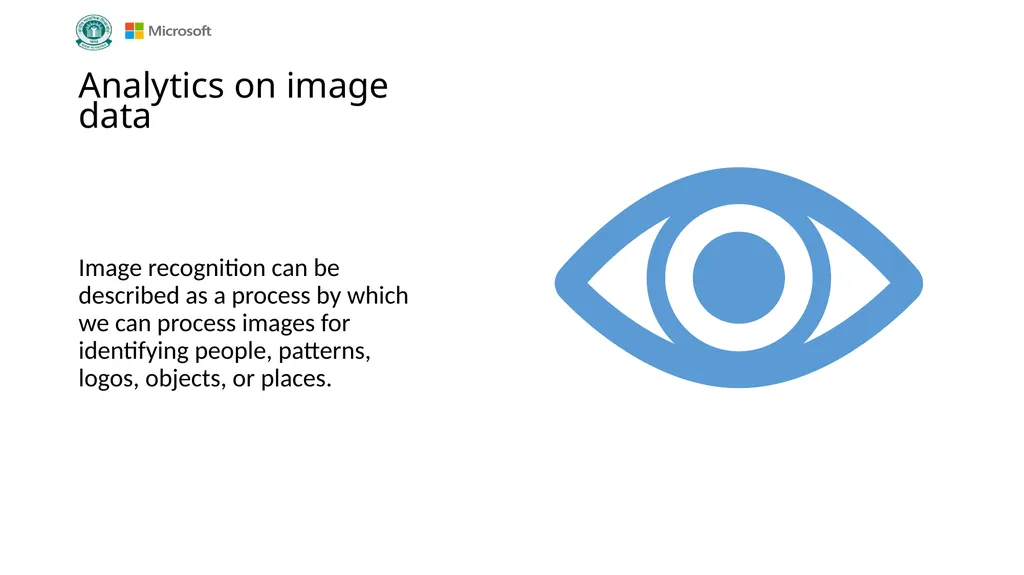 Microsoft

Analytics on image data

Image recognition can be described as a process by which we can process images for identifying people, patterns, logos, objects, or places.